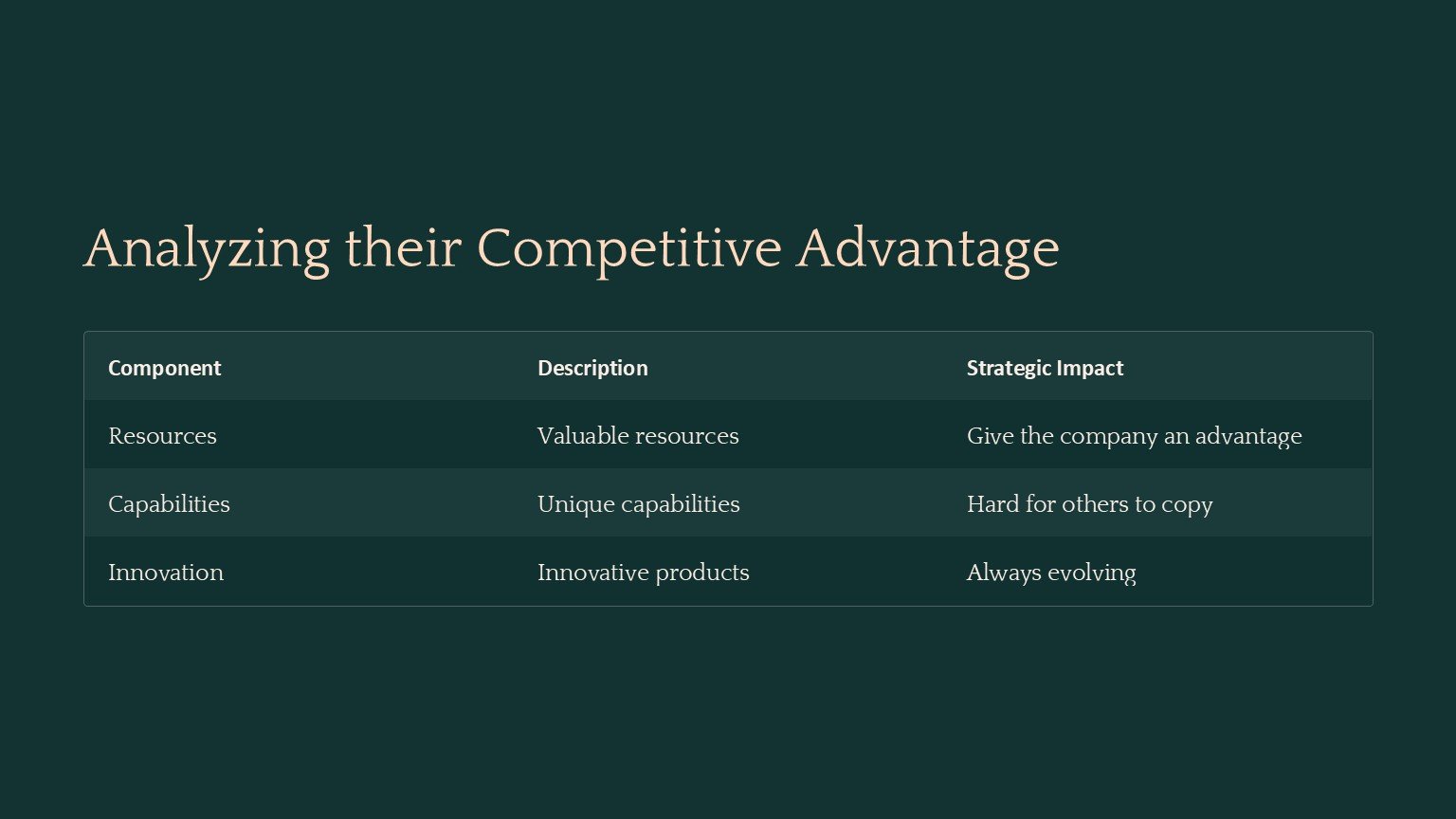 Analyzing their Competitive Advantage

| Component | Description | Strategic Impact |
|---|---|---|
| Resources | Valuable resources | Give the company an advantage |
| Capabilities | Unique capabilities | Hard for others to copy |
| Innovation | Innovative products | Always evolving |